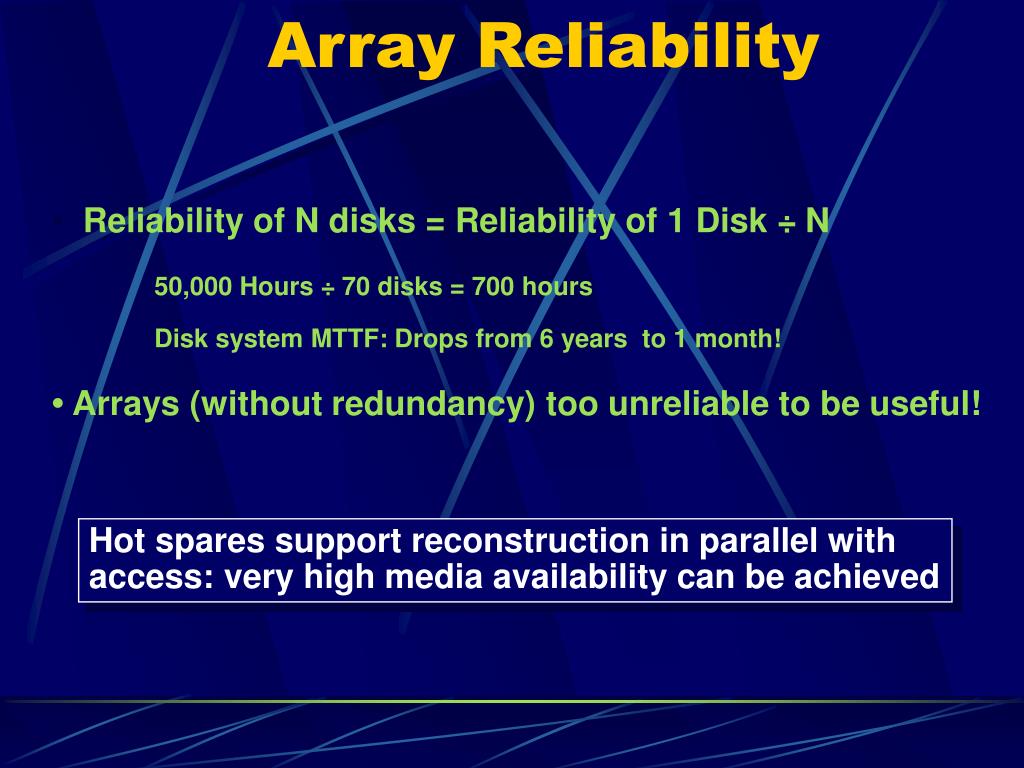 Array Reliability

• Reliability of N disks = Reliability of 1 Disk ÷ N

50,000 Hours ÷ 70 disks = 700 hours

Disk system MTTF: Drops from 6 years to 1 month!

• Arrays (without redundancy) too unreliable to be useful!

Hot spares support reconstruction in parallel with access: very high media availability can be achieved